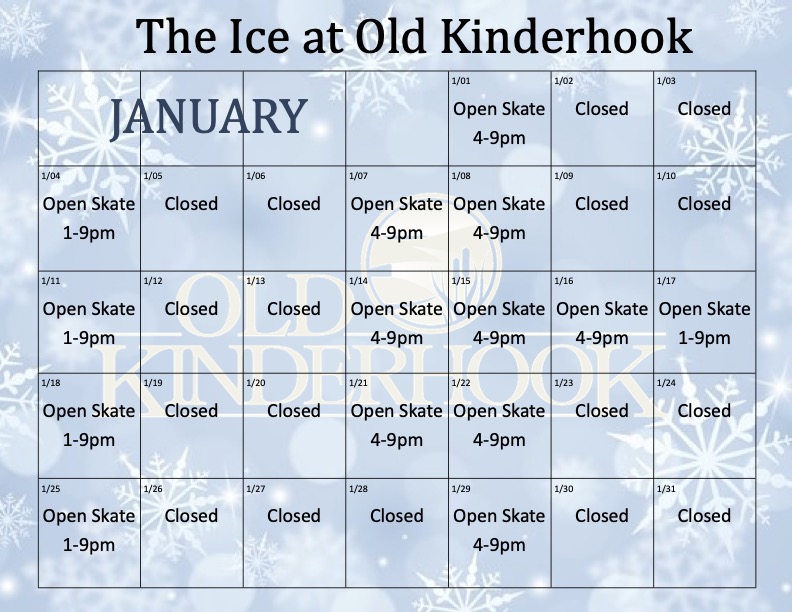 The Ice at Old Kinderhook

| JANUARY | | | | 1/01 Open Skate 4-9pm | 1/02 Closed | 1/03 Closed |
|---|---|---|---|---|---|---|
| 1/04 Open Skate 1-9pm | 1/05 Closed | 1/06 Closed | 1/07 Open Skate 4-9pm | 1/08 Open Skate 4-9pm | 1/09 Closed | 1/10 Closed |
| 1/11 Open Skate 1-9pm | 1/12 Closed | 1/13 Closed | 1/14 Open Skate 4-9pm | 1/15 Open Skate 4-9pm | 1/16 Open Skate 4-9pm | 1/17 Open Skate 1-9pm |
| 1/18 Open Skate 1-9pm | 1/19 Closed | 1/20 Closed | 1/21 Open Skate 4-9pm | 1/22 Open Skate 4-9pm | 1/23 Closed | 1/24 Closed |
| 1/25 Open Skate 1-9pm | 1/26 Closed | 1/27 Closed | 1/28 Closed | 1/29 Open Skate 4-9pm | 1/30 Closed | 1/31 Closed |

OLD KINDERHOOK